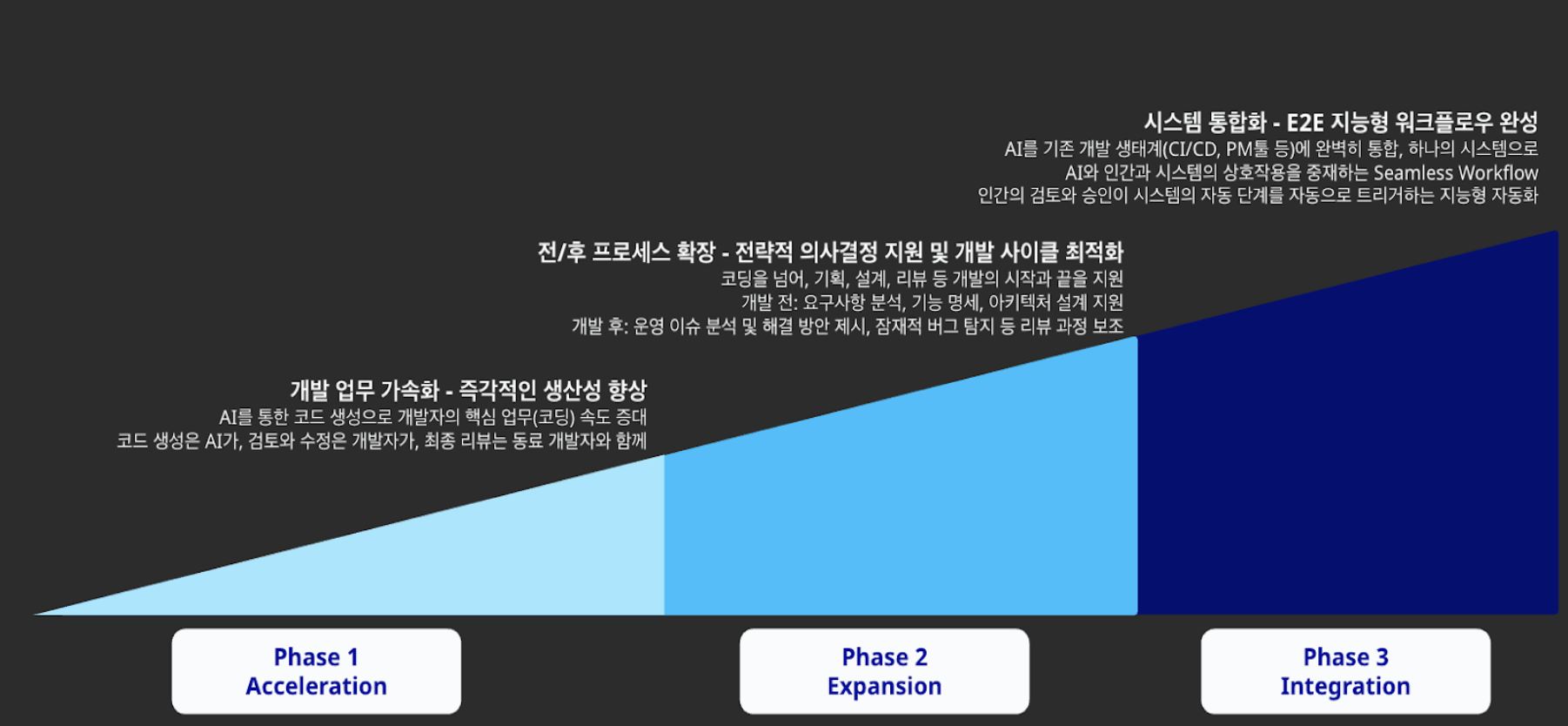 시스템 통합화 - E2E 지능형 워크플로우 완성
AI를 기존 개발 생태계(CI/CD, PM툴 등)에 완벽히 통합, 하나의 시스템으로
AI와 인간과 시스템의 상호작용을 중재하는 Seamless Workflow
인간의 검토와 승인이 시스템의 자동 단계를 자동으로 트리거하는 지능형 자동화

전/후 프로세스 확장 - 전략적 의사결정 지원 및 개발 사이클 최적화
코딩을 넘어, 기획, 설계, 리뷰 등 개발의 시작과 끝을 지원
개발 전: 요구사항 분석, 기능 명세, 아키텍처 설계 지원
개발 후: 운영 이슈 분석 및 해결 방안 제시, 잠재적 버그 탐지 등 리뷰 과정 보조

개발 업무 가속화 - 즉각적인 생산성 향상
AI를 통한 코드 생성으로 개발자의 핵심 업무(코딩) 속도 증대
코드 생성은 AI가, 검토와 수정은 개발자가, 최종 리뷰는 동료 개발자와 함께

Phase 1
Acceleration

Phase 2
Expansion

Phase 3
Integration